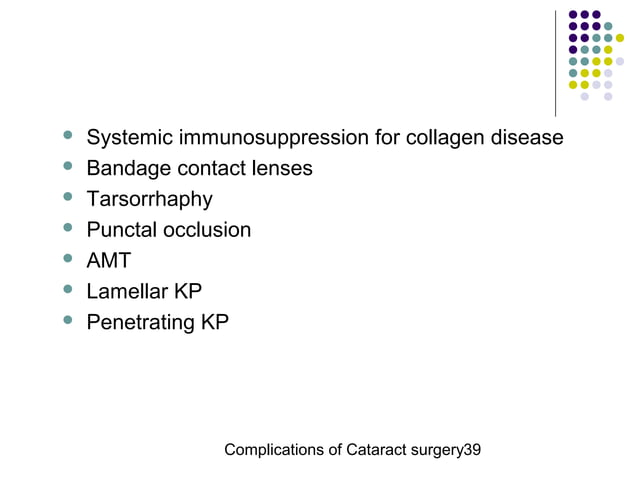 - Systemic immunosuppression for collagen disease
- Bandage contact lenses
- Tarsorrhaphy
- Punctal occlusion
- AMT
- Lamellar KP
- Penetrating KP

Complications of Cataract surgery39